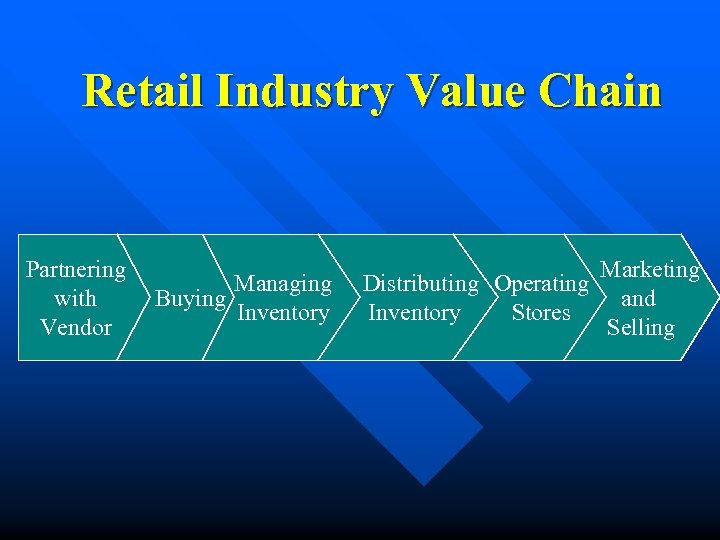 Retail Industry Value Chain

Partnering with Vendor

Buying

Managing Inventory

Distributing Inventory

Operating Stores

Marketing and Selling